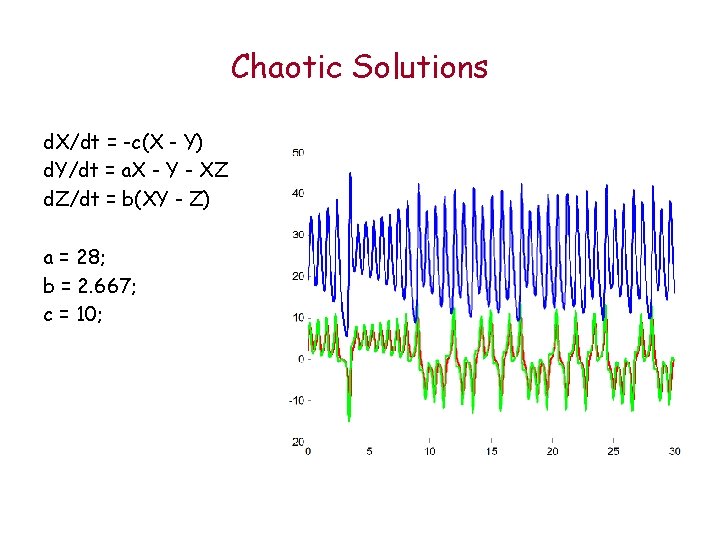 Chaotic Solutions

dX/dt = -c(X - Y)
dY/dt = aX - Y - XZ
dZ/dt = b(XY - Z)

a = 28;
b = 2.667;
c = 10;

50
40
30
20
10
0
-10
20
0
5
10
15
20
25
30